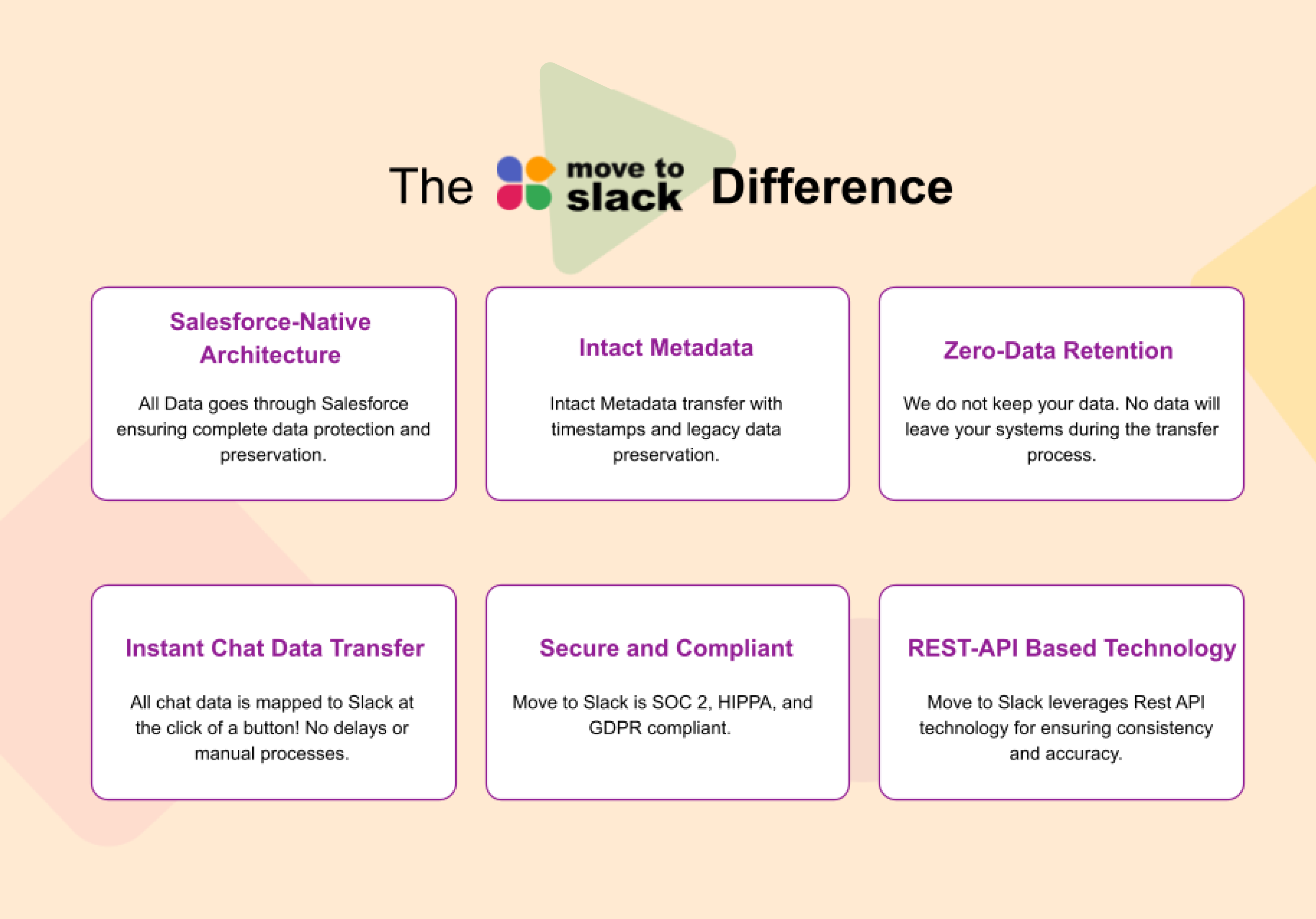 The move to slack Difference

Salesforce-Native Architecture

All Data goes through Salesforce ensuring complete data protection and preservation.

Intact Metadata

Intact Metadata transfer with timestamps and legacy data preservation.

Zero-Data Retention

We do not keep your data. No data will leave your systems during the transfer process.

Instant Chat Data Transfer

All chat data is mapped to Slack at the click of a button! No delays or manual processes.

Secure and Compliant

Move to Slack is SOC 2, HIPPA, and GDPR compliant.

REST-API Based Technology

Move to Slack leverages Rest API technology for ensuring consistency and accuracy.